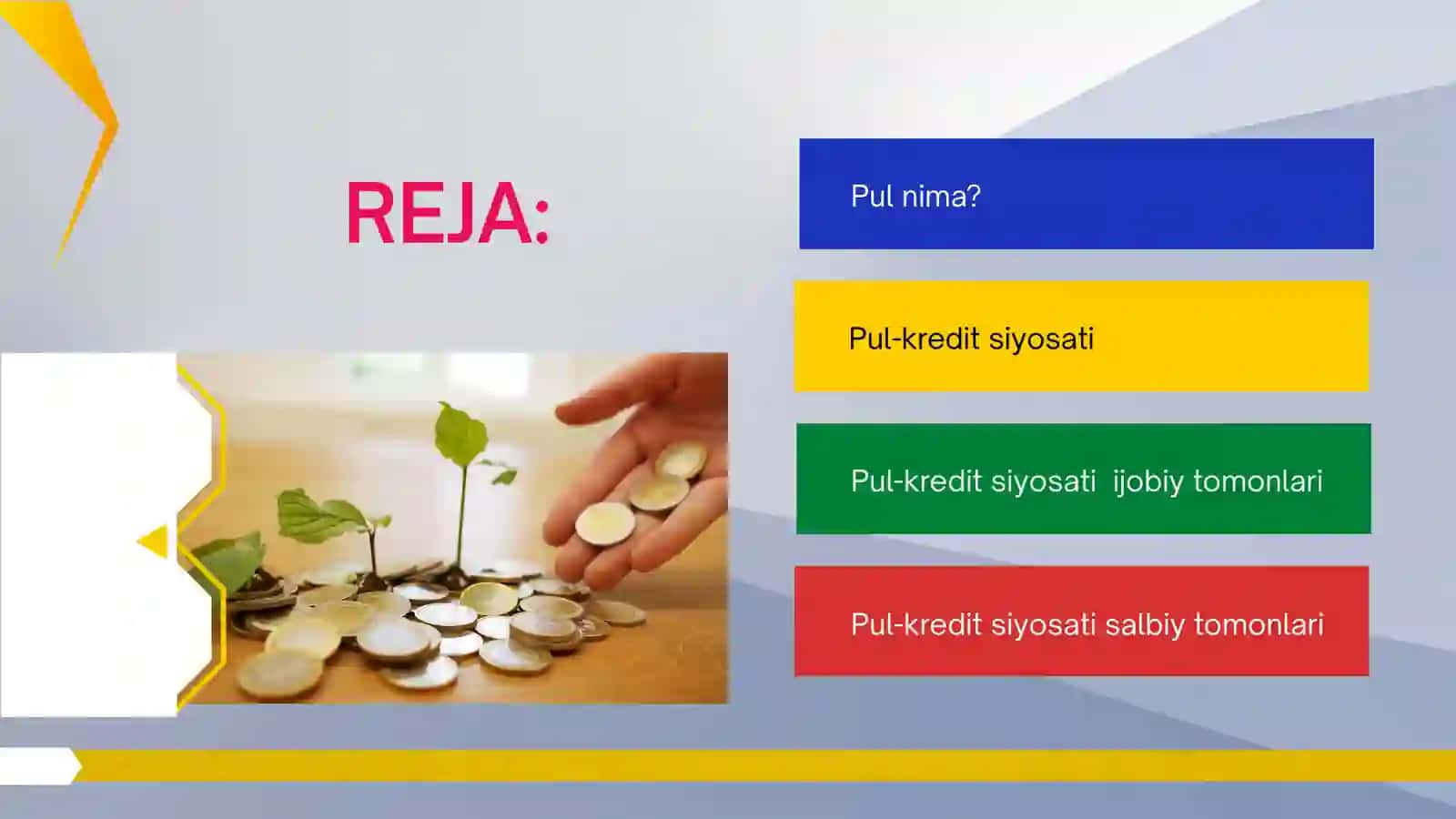 REJA:

Pul nima?

Pul-kredit siyosati

Pul-kredit siyosati  ijobiy tomonlari

Pul-kredit siyosati salbiy tomonlari